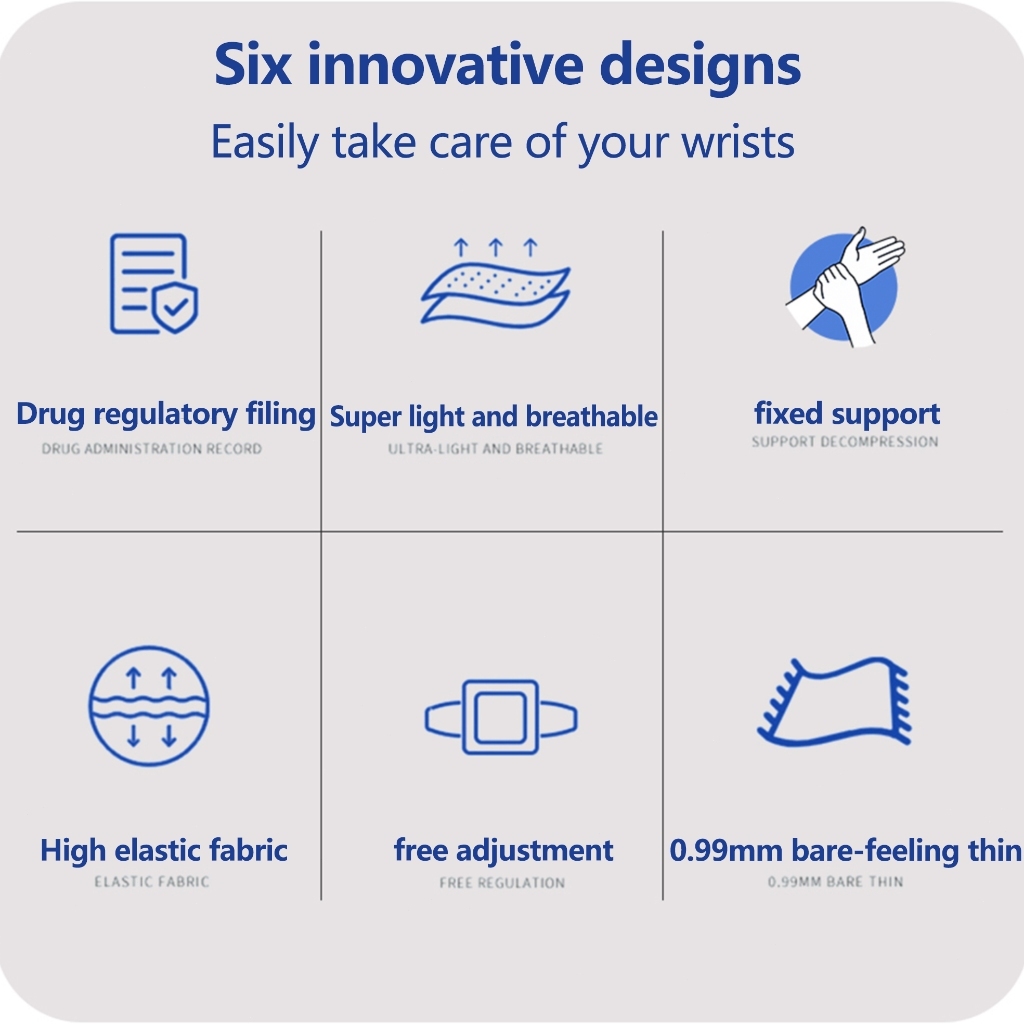 Six innovative designs

Easily take care of your wrists

Drug regulatory filing
DRUG ADMINISTRATION RECORD

Super light and breathable
ULTRA-LIGHT AND BREATHABLE

fixed support
SUPPORT DECOMPRESSION

High elastic fabric
ELASTIC FABRIC

free adjustment
FREE REGULATION

0.99mm bare-feeling thin
0.99MM BARE THIN